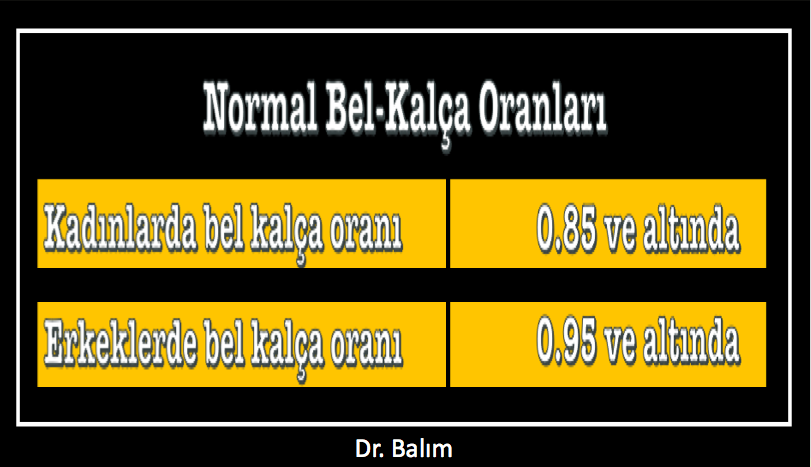 Normal Bel-Kalça Oranları

| Kadınlarda bel kalça oranı | 0.85 ve altında |
|---|---|
| Erkeklerde bel kalça oranı | 0.95 ve altında |

Dr. Balım